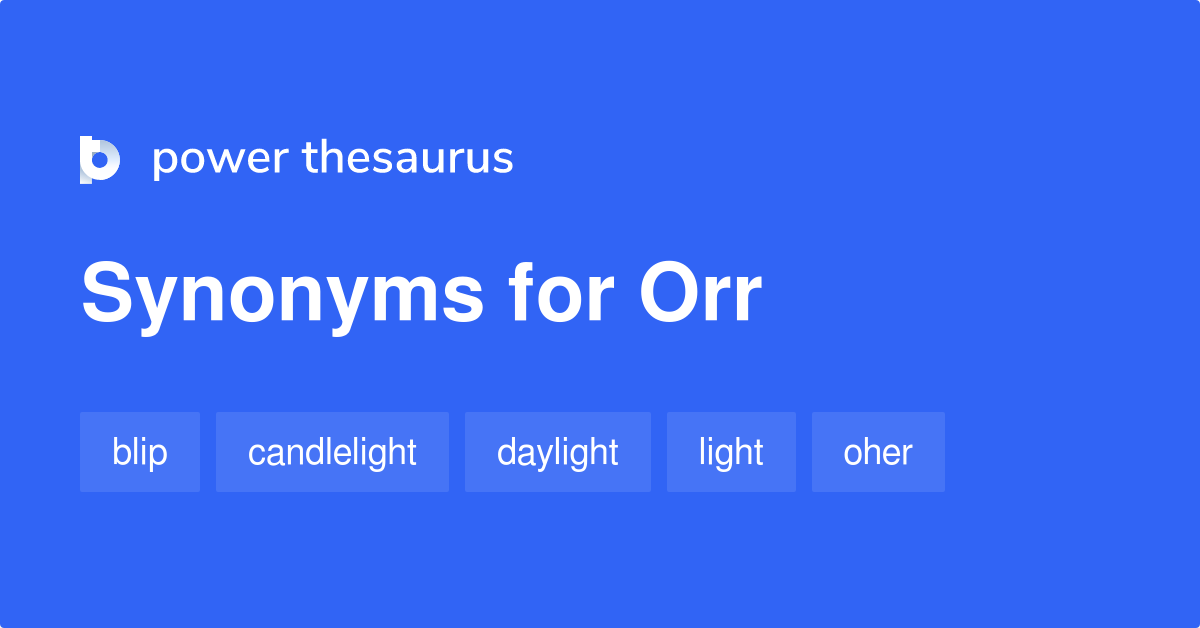 power thesaurus

Synonyms for Orr

blip candlelight daylight light oher